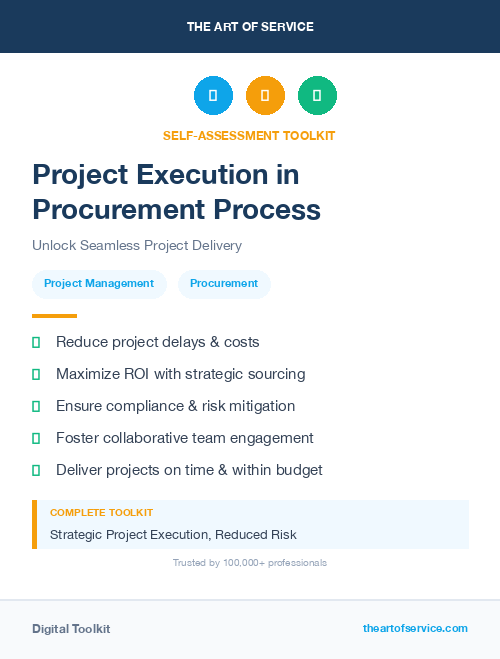 THE ART OF SERVICE

SELF-ASSESSMENT TOOLKIT

Project Execution in Procurement Process

Unlock Seamless Project Delivery

Project Management

Procurement

Reduce project delays & costs

Maximize ROI with strategic sourcing

Ensure compliance & risk mitigation

Foster collaborative team engagement

Deliver projects on time & within budget

COMPLETE TOOLKIT

Strategic Project Execution, Reduced Risk

Trusted by 100,000+ professionals

Digital Toolkit

theartofservice.com